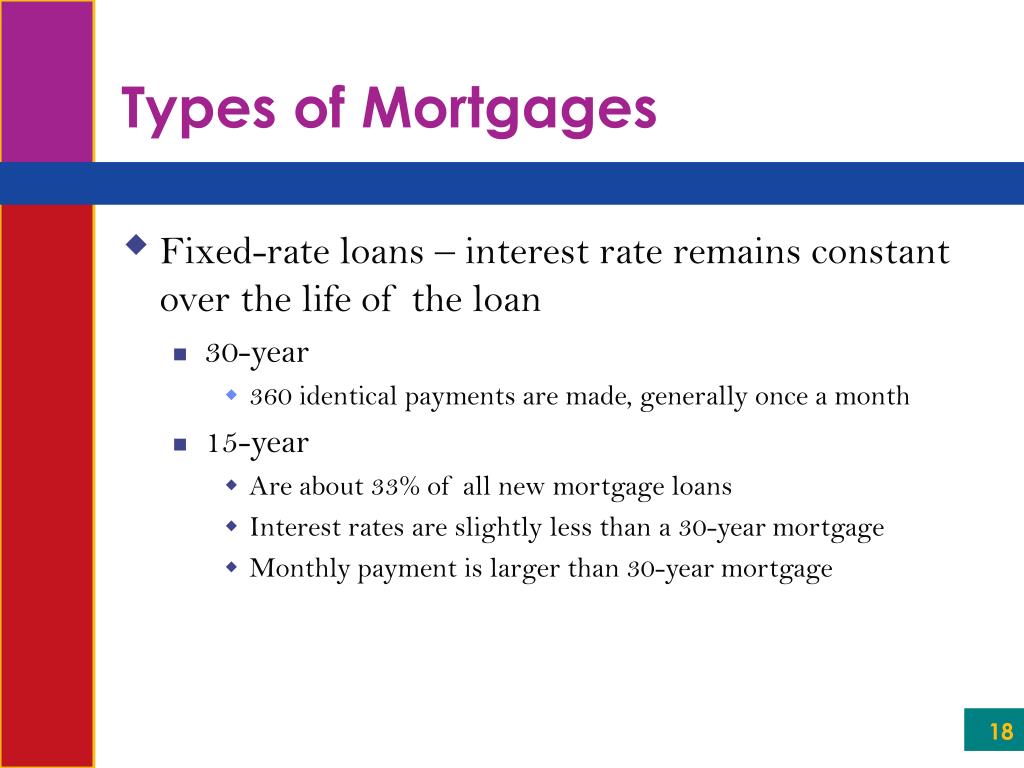 Types of Mortgages

Fixed-rate loans – interest rate remains constant over the life of the loan

30-year

360 identical payments are made, generally once a month

15-year

Are about 33% of all new mortgage loans

Interest rates are slightly less than a 30-year mortgage

Monthly payment is larger than 30-year mortgage

18